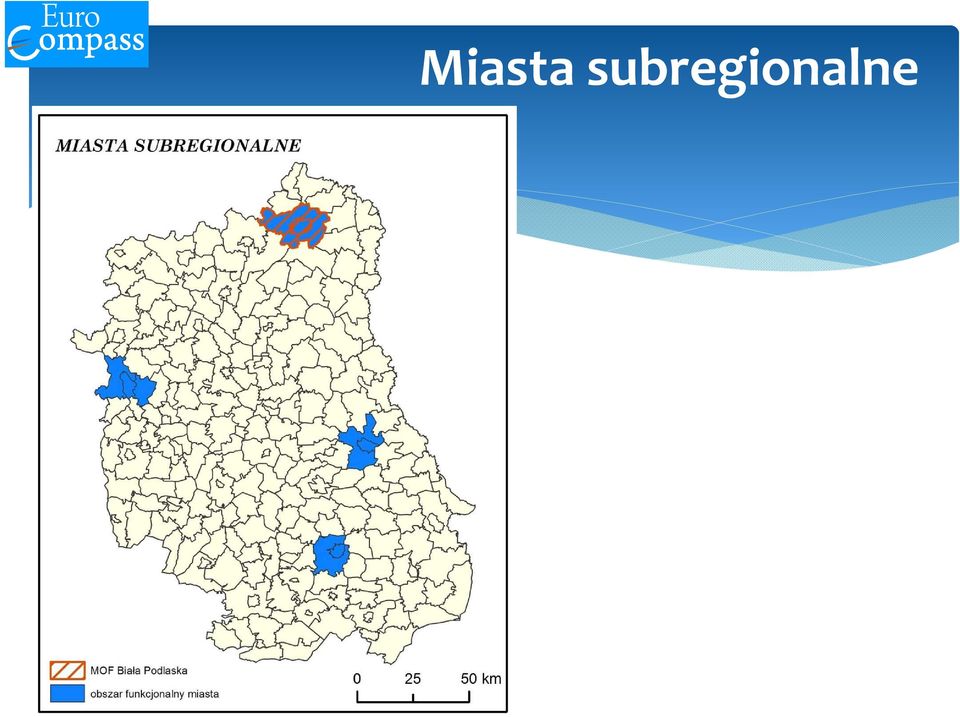 Euro Compass

Miasta subregionalne

MIASTA SUBREGIONALNE

MOF Biała Podlaska

obszar funkcjonalny miasta

0 25 50 km